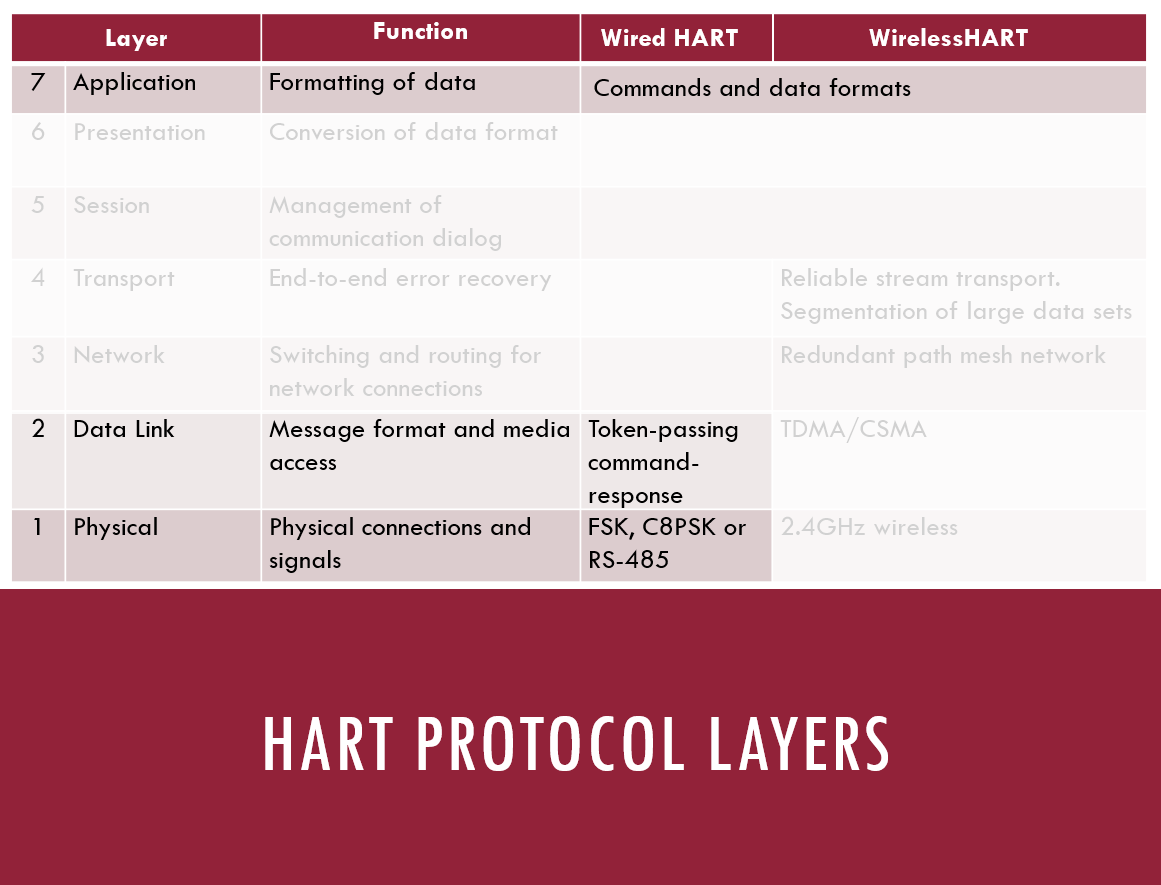 | Layer | | Function | Wired HART | WirelessHART |
|---|---|---|---|---|
| 7 | Application | Formatting of data | Commands and data formats | |
| 6 | Presentation | Conversion of data format | | |
| 5 | Session | Management of communication dialog | | |
| 4 | Transport | End-to-end error recovery | | Reliable stream transport. Segmentation of large data sets |
| 3 | Network | Switching and routing for network connections | | Redundant path mesh network |
| 2 | Data Link | Message format and media access | Token-passing command-response | TDMA/CSMA |
| 1 | Physical | Physical connections and signals | FSK, C8PSK or RS-485 | 2.4GHz wireless |

HART PROTOCOL LAYERS